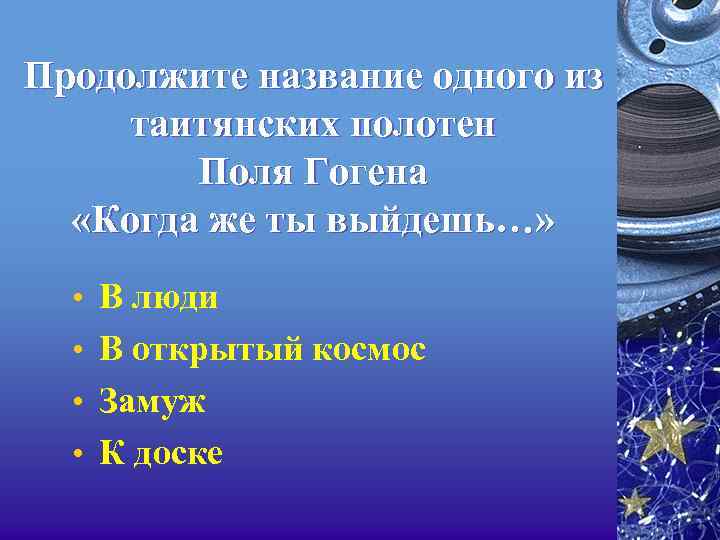 Продолжите название одного из таитянских полотен Поля Гогена «Когда же ты выйдешь…»

• В люди
• В открытый космос
• Замуж
• К доске